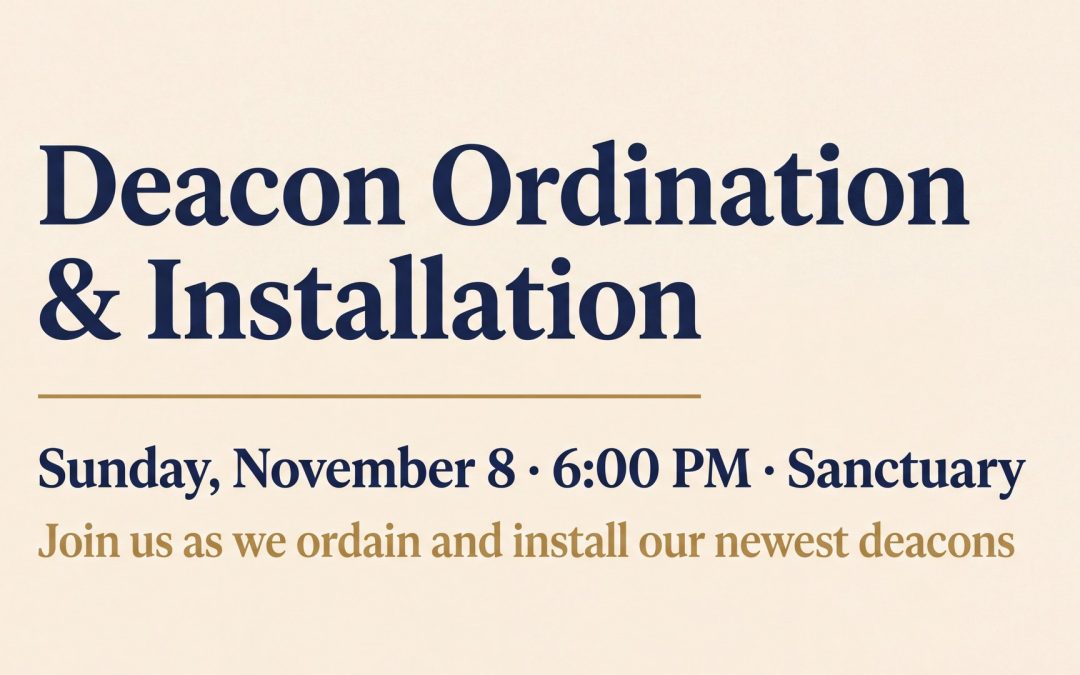 Deacon Ordination
& Installation

Sunday, November 8 · 6:00 PM · Sanctuary

Join us as we ordain and install our newest deacons